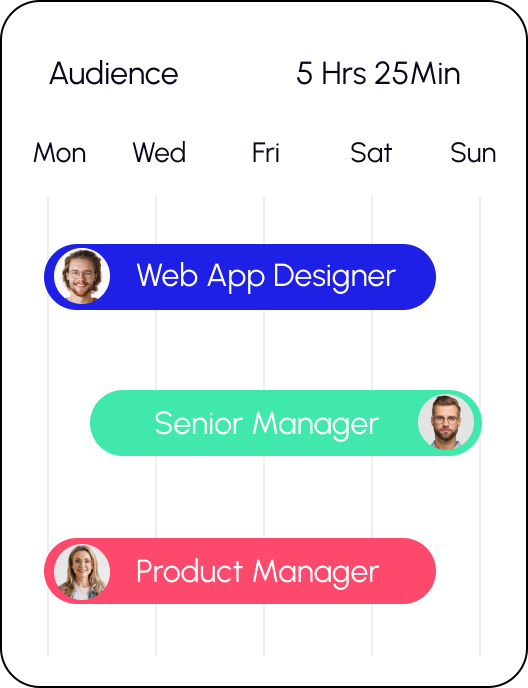 Audience 5 Hrs 25Min

Mon Wed Fri Sat Sun

Web App Designer

Senior Manager

Product Manager